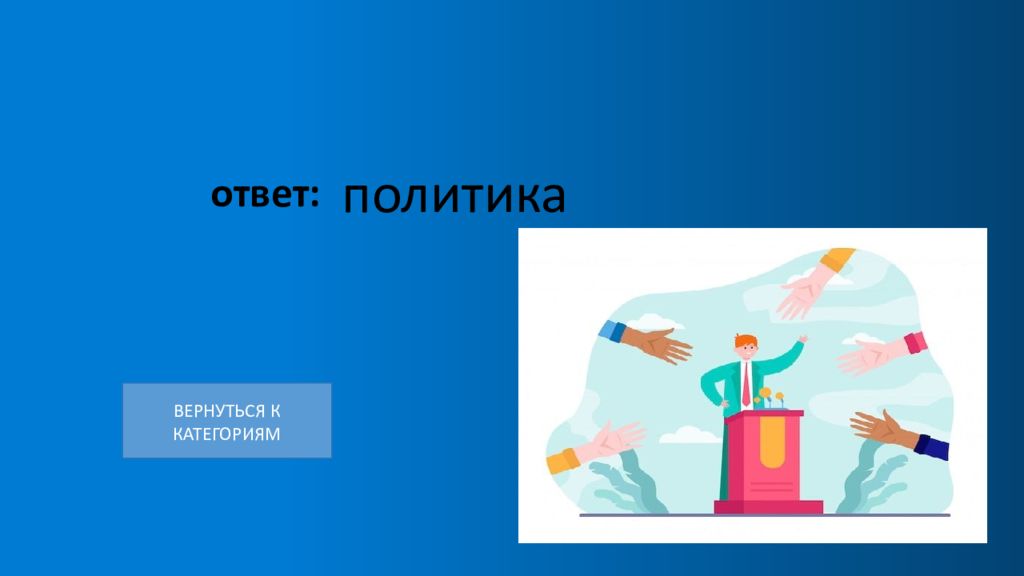 ответ: политика

ВЕРНУТЬСЯ К КАТЕГОРИЯМ